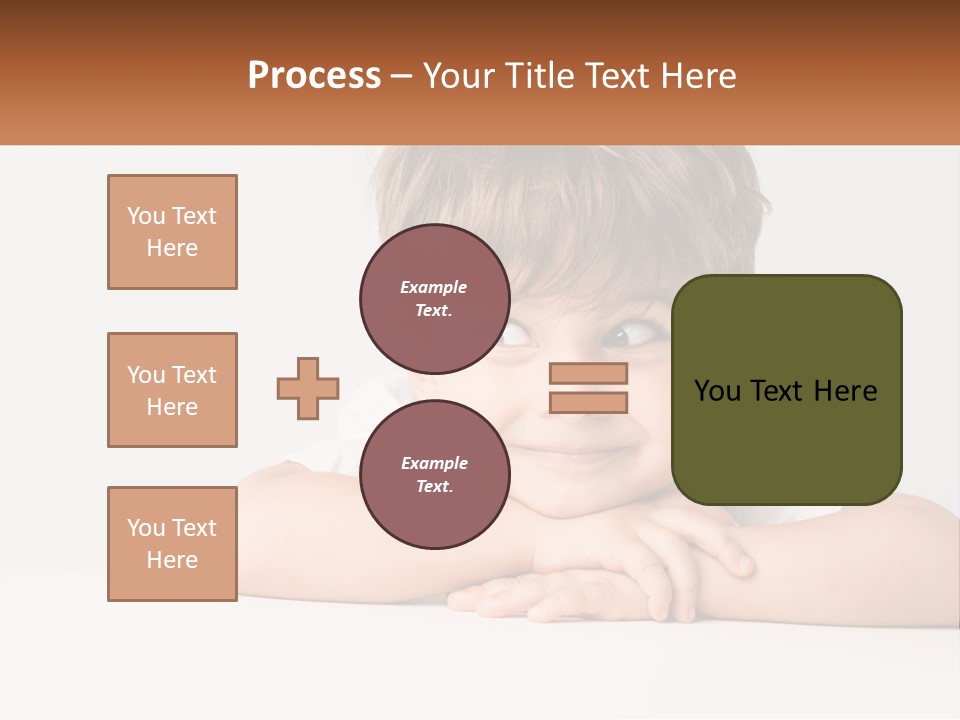 Process – Your Title Text Here

You Text Here

You Text Here

You Text Here

Example Text.

Example Text.

You Text Here